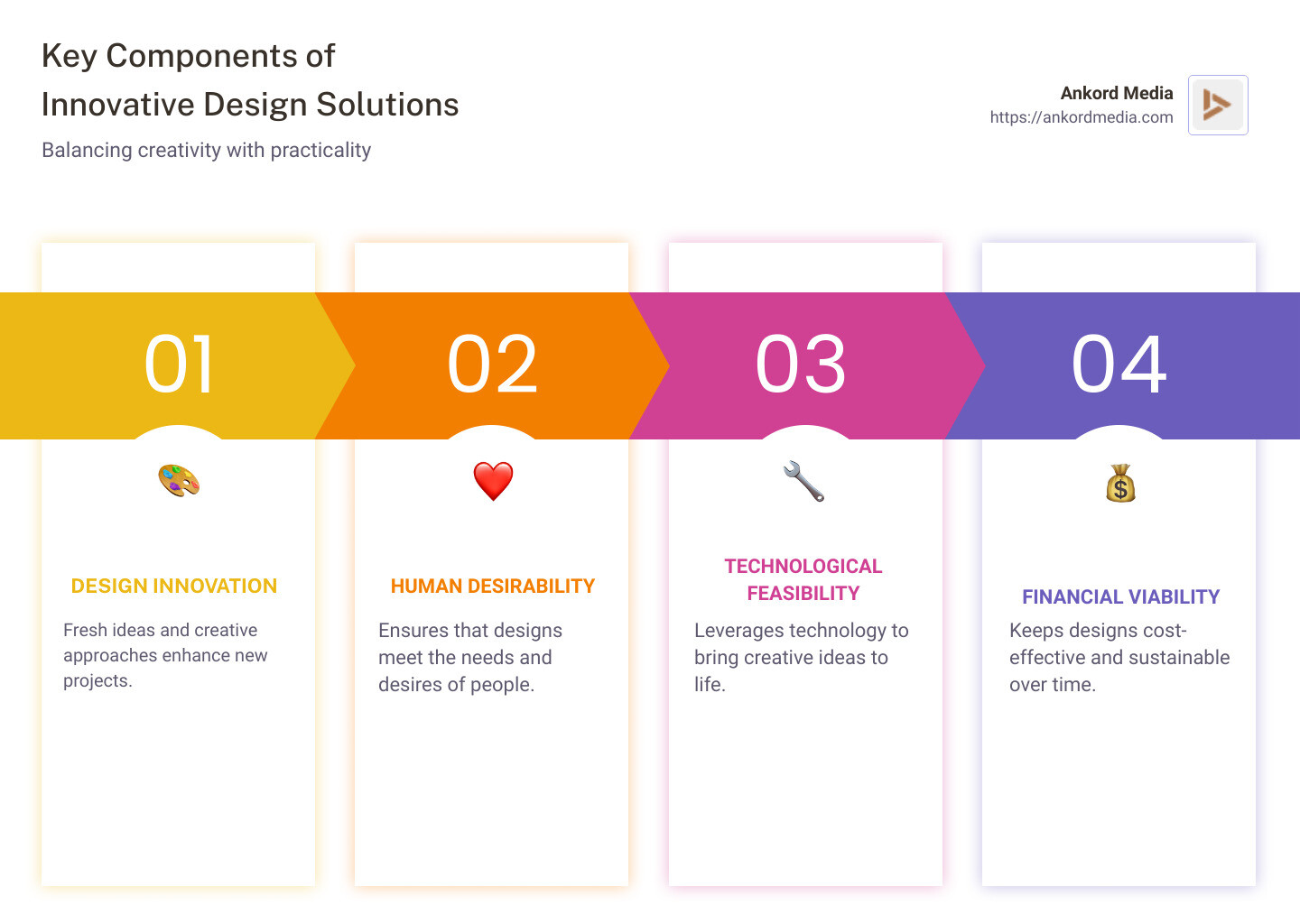 Key Components of Innovative Design Solutions

Balancing creativity with practicality

Ankord Media
https://ankordmedia.com

01

DESIGN INNOVATION

Fresh ideas and creative approaches enhance new projects.

02

HUMAN DESIRABILITY

Ensures that designs meet the needs and desires of people.

03

TECHNOLOGICAL FEASIBILITY

Leverages technology to bring creative ideas to life.

04

FINANCIAL VIABILITY

Keeps designs cost-effective and sustainable over time.